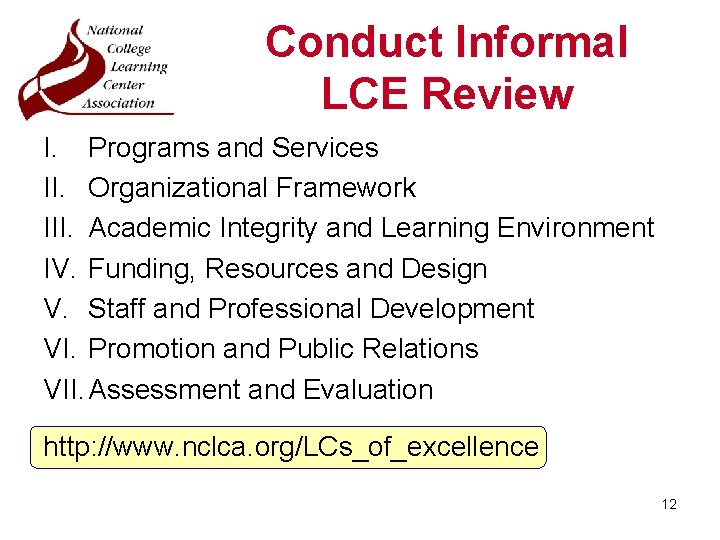 National College Learning Center Association

Conduct Informal LCE Review

I. Programs and Services
II. Organizational Framework
III. Academic Integrity and Learning Environment
IV. Funding, Resources and Design
V. Staff and Professional Development
VI. Promotion and Public Relations
VII. Assessment and Evaluation

http://www.nclca.org/LCs_of_excellence

12